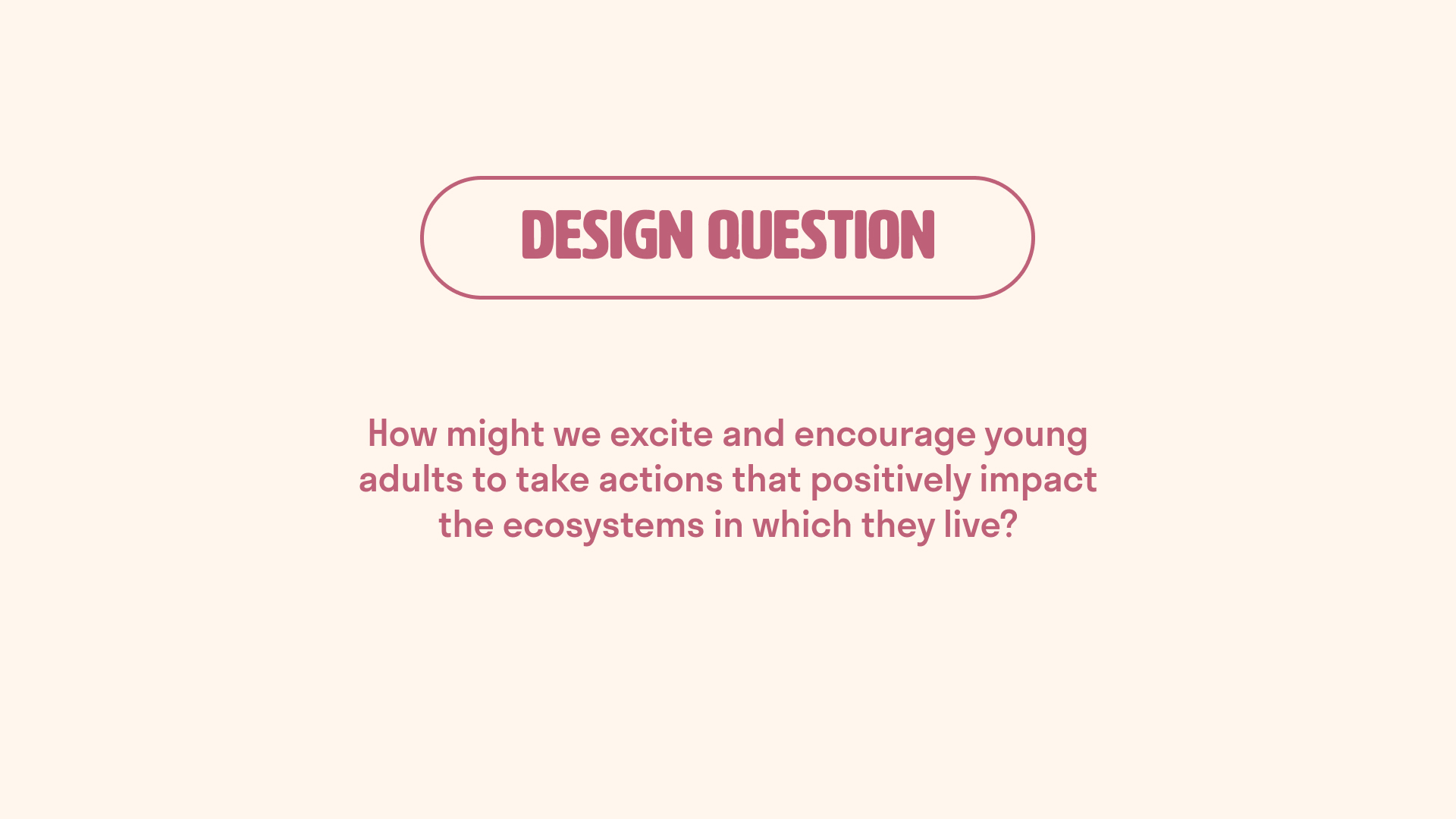 DESIGN QUESTION

How might we excite and encourage young adults to take actions that positively impact the ecosystems in which they live?